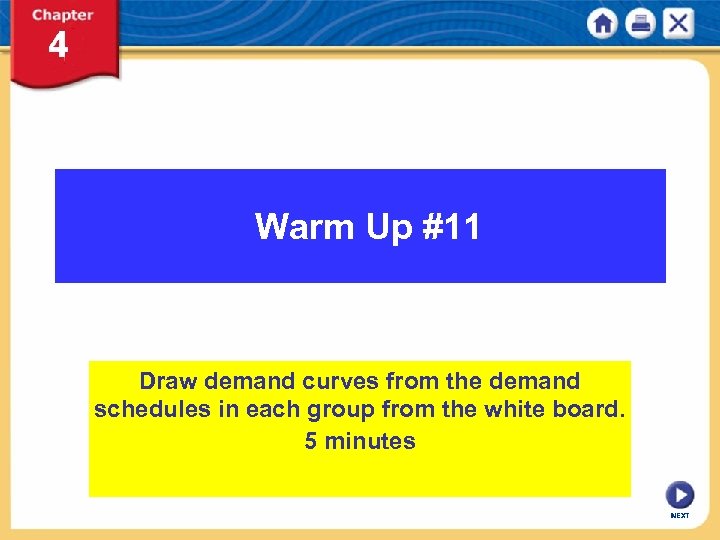 Chapter
4

Warm Up #11

Draw demand curves from the demand schedules in each group from the white board.
5 minutes

NEXT